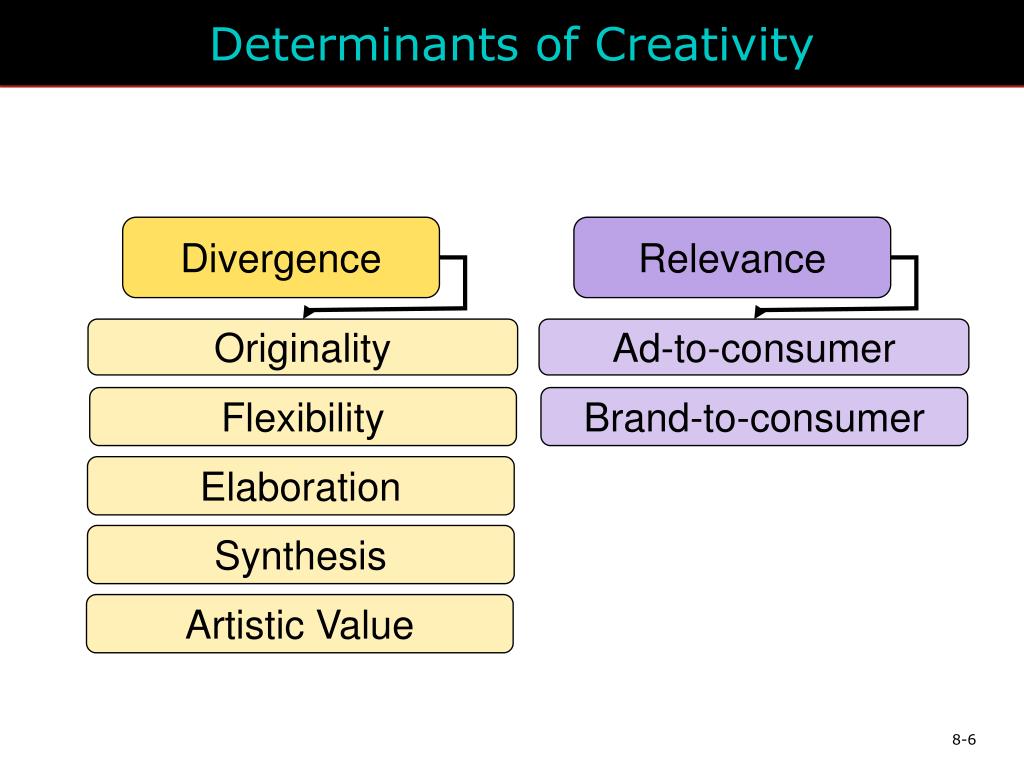 Determinants of Creativity

Divergence

Originality

Flexibility

Elaboration

Synthesis

Artistic Value

Relevance

Ad-to-consumer

Brand-to-consumer

8-6